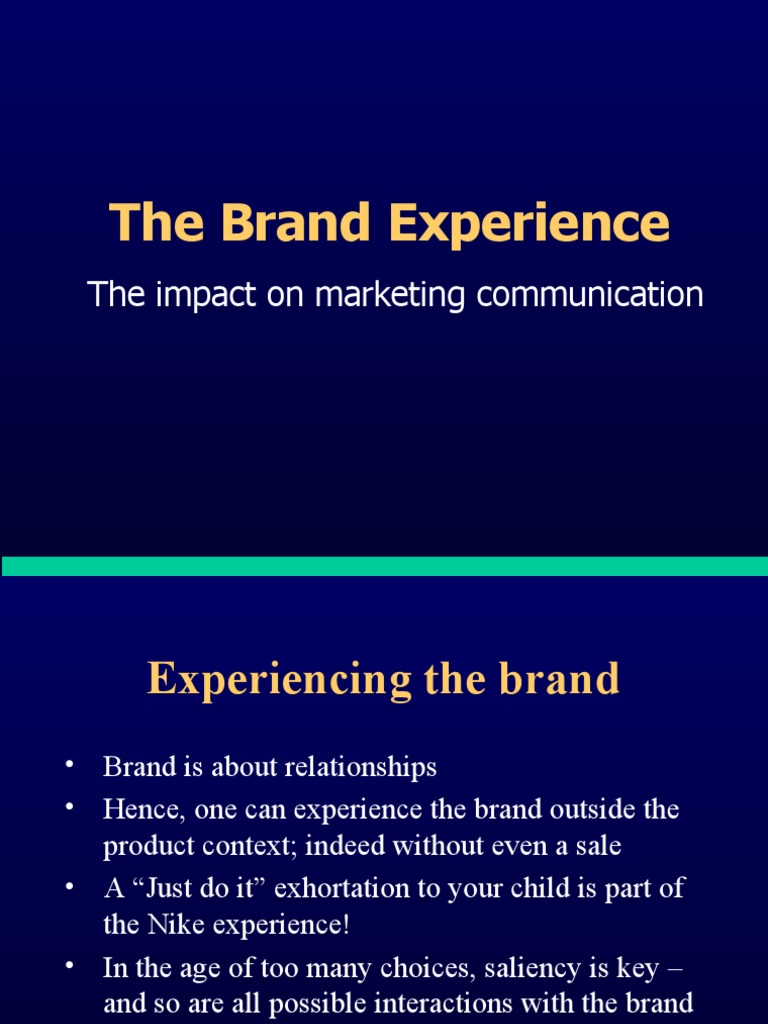 The Brand Experience

The impact on marketing communication

Experiencing the brand

• Brand is about relationships
• Hence, one can experience the brand outside the product context; indeed without even a sale
• A “Just do it” exhortation to your child is part of the Nike experience!
• In the age of too many choices, saliency is key – and so are all possible interactions with the brand